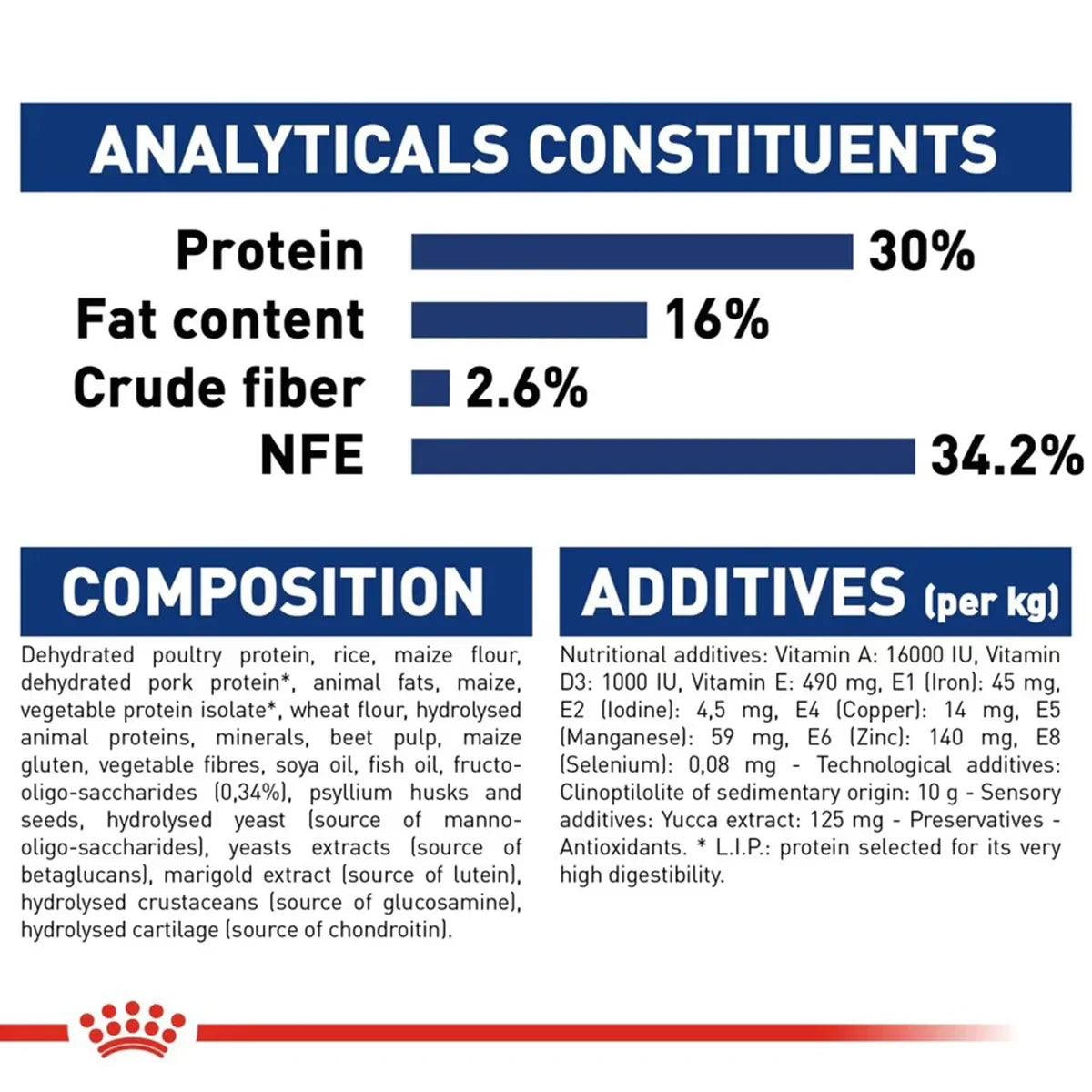 ANALYTICALS CONSTITUENTS

Protein 30%
Fat content 16%
Crude fiber 2.6%
NFE 34.2%

COMPOSITION

Dehydrated poultry protein, rice, maize flour, dehydrated pork protein*, animal fats, maize, vegetable protein isolate*, wheat flour, hydrolysed animal proteins, minerals, beet pulp, maize gluten, vegetable fibres, soya oil, fish oil, fructo-oligo-saccharides (0,34%), psyllium husks and seeds, hydrolysed yeast (source of manno-oligo-saccharides), yeasts extracts (source of betaglucans), marigold extract (source of lutein), hydrolysed crustaceans (source of glucosamine), hydrolysed cartilage (source of chondroitin).

ADDITIVES (per kg)

Nutritional additives: Vitamin A: 16000 IU, Vitamin D3: 1000 IU, Vitamin E: 490 mg, E1 (Iron): 45 mg, E2 (Iodine): 4,5 mg, E4 (Copper): 14 mg, E5 (Manganese): 59 mg, E6 (Zinc): 140 mg, E8 (Selenium): 0,08 mg - Technological additives: Clinoptilolite of sedimentary origin: 10 g - Sensory additives: Yucca extract: 125 mg - Preservatives - Antioxidants. * L.I.P.: protein selected for its very high digestibility.